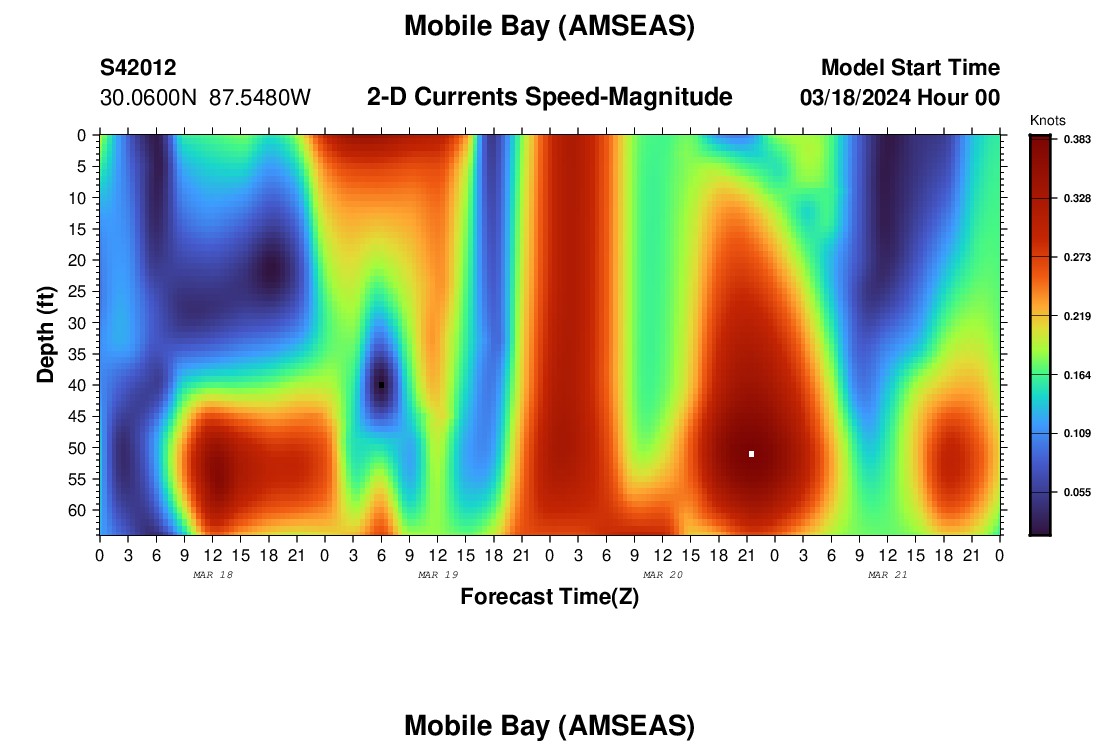 Mobile Bay (AMSEAS)

S42012
30.0600N 87.5480W

2-D Currents Speed-Magnitude

Model Start Time
03/18/2024 Hour 00

Knots
0.383
0.328
0.273
0.219
0.164
0.109
0.055

Depth (ft)
0
5
10
15
20
25
30
35
40
45
50
55
60

0 3 6 9 12 15 18 21 0 3 6 9 12 15 18 21 0 3 6 9 12 15 18 21 0 3 6 9 12 15 18 21 0

MAR 18
MAR 19
MAR 20
MAR 21

Forecast Time(Z)

Mobile Bay (AMSEAS)